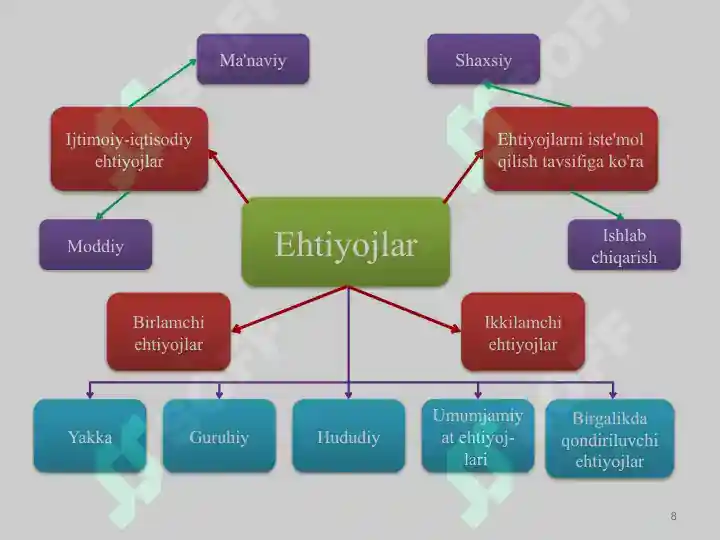 Ma'naviy

Shaxsiy

Ijtimoiy-iqtisodiy ehtiyojlar

Ehtiyojlarni iste'mol qilish tavsifiga ko'ra

Moddiy

Ehtiyojlar

Ishlab chiqarish

Birlamchi ehtiyojlar

Ikkilamchi ehtiyojlar

Yakka

Guruhiy

Hududiy

Umumjamiyat ehtiyojlari

Birgalikda qondiriluvchi ehtiyojlar

8